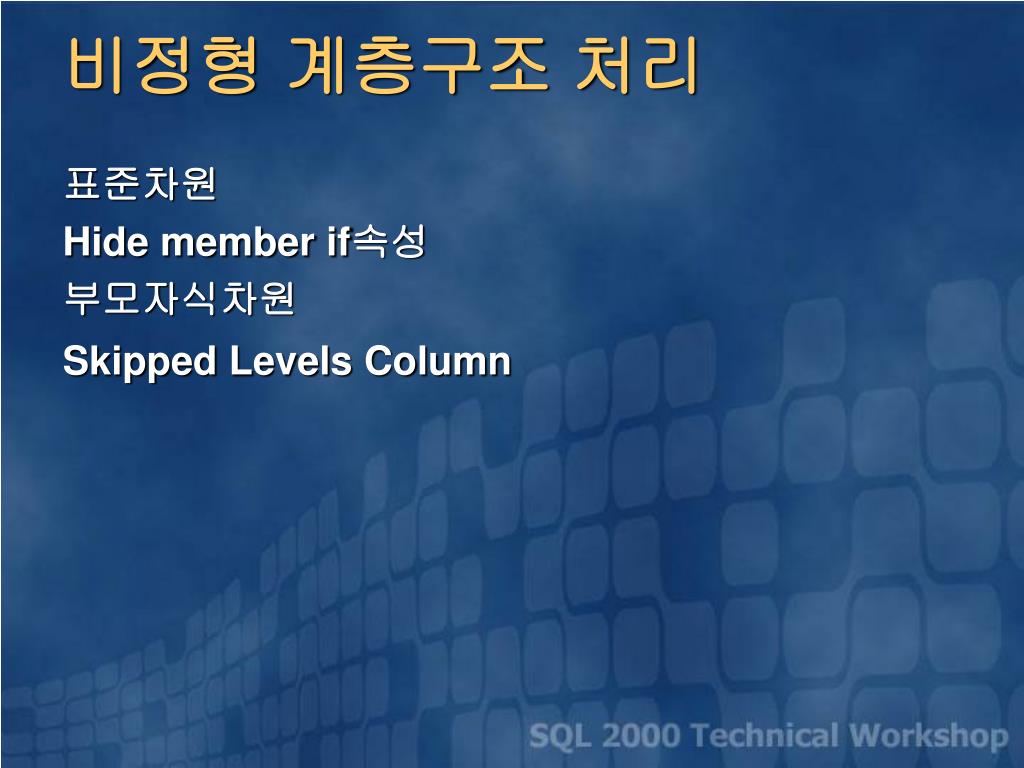 비정형 계층구조 처리

표준차원

Hide member if속성

부모자식차원

Skipped Levels Column

SQL 2000 Technical Workshop